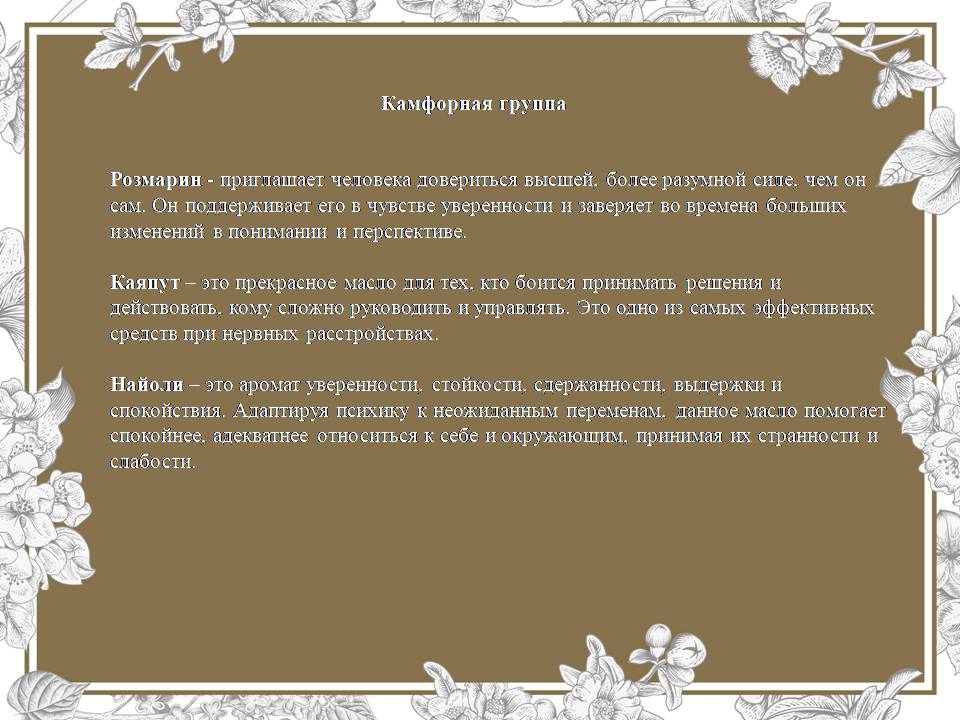 Камфорная группа

Розмарин - приглашает человека довериться высшей, более разумной силе, чем он сам. Он поддерживает его в чувстве уверенности и заверяет во времена больших изменений в понимании и перспективе.

Каяпут – это прекрасное масло для тех, кто боится принимать решения и действовать, кому сложно руководить и управлять. Это одно из самых эффективных средств при нервных расстройствах.

Найоли – это аромат уверенности, стойкости, сдержанности, выдержки и спокойствия. Адаптируя психику к неожиданным переменам, данное масло помогает спокойнее, адекватнее относиться к себе и окружающим, принимая их странности и слабости.